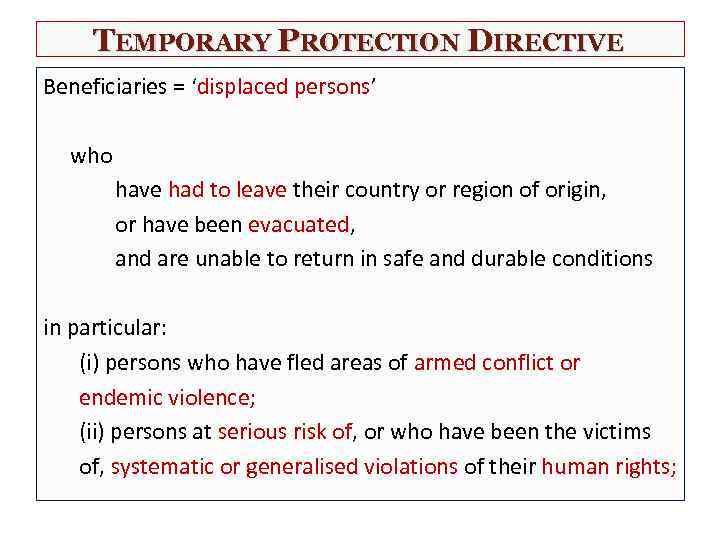 TEMPORARY PROTECTION DIRECTIVE

Beneficiaries = ‘displaced persons’

who
have had to leave their country or region of origin,
or have been evacuated,
and are unable to return in safe and durable conditions

in particular:
(i) persons who have fled areas of armed conflict or endemic violence;
(ii) persons at serious risk of, or who have been the victims of, systematic or generalised violations of their human rights;